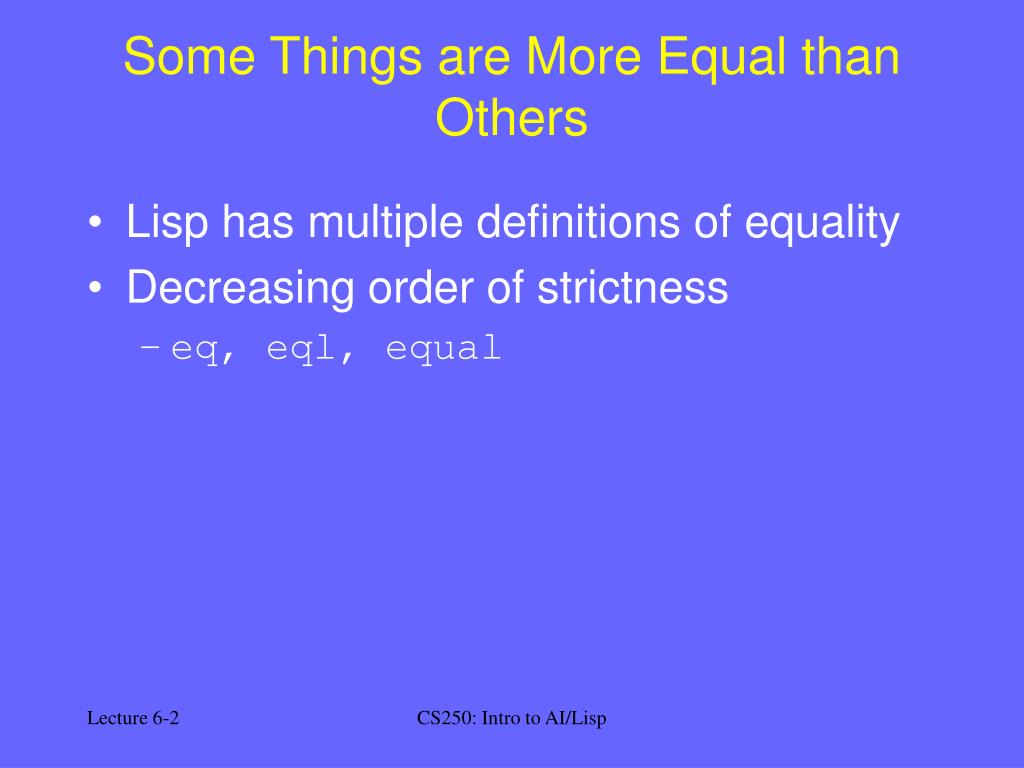 Some Things are More Equal than Others

• Lisp has multiple definitions of equality
• Decreasing order of strictness
– eq, eql, equal

Lecture 6-2

CS250: Intro to AI/Lisp